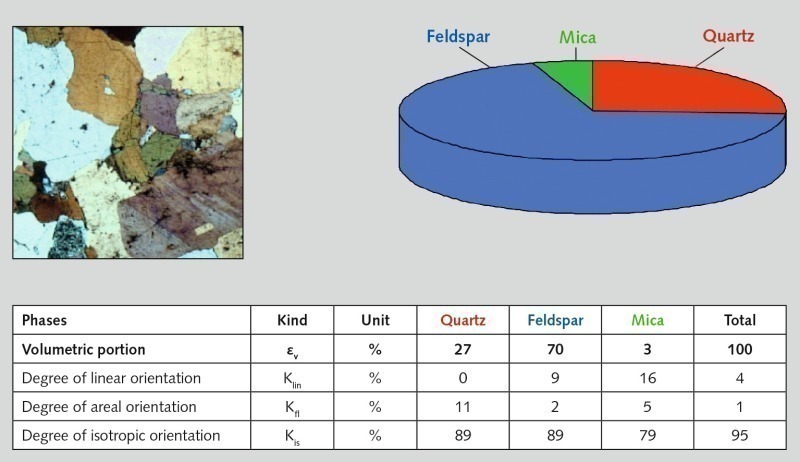 Feldspar Mica Quartz

| Phases | Kind | Unit | Quartz | Feldspar | Mica | Total |
|---|---|---|---|---|---|---|
| Volumetric portion | $\varepsilon_v$ | % | 27 | 70 | 3 | 100 |
| Degree of linear orientation | $K_{lin}$ | % | 0 | 9 | 16 | 4 |
| Degree of areal orientation | $K_{fl}$ | % | 11 | 2 | 5 | 1 |
| Degree of isotropic orientation | $K_{is}$ | % | 89 | 89 | 79 | 95 |